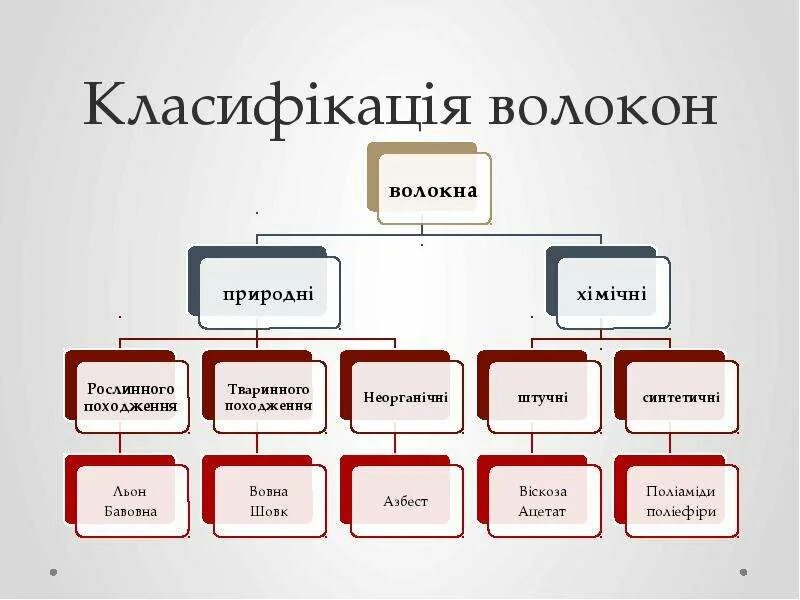 Класифікація волокон

волокна

природні

хімічні

Рослинного походження

Тваринного походження

Неорганічні

штучні

синтетичні

Льон
Бавовна

Вовна
Шовк

Азбест

Віскоза
Ацетат

Поліаміди
поліефіри